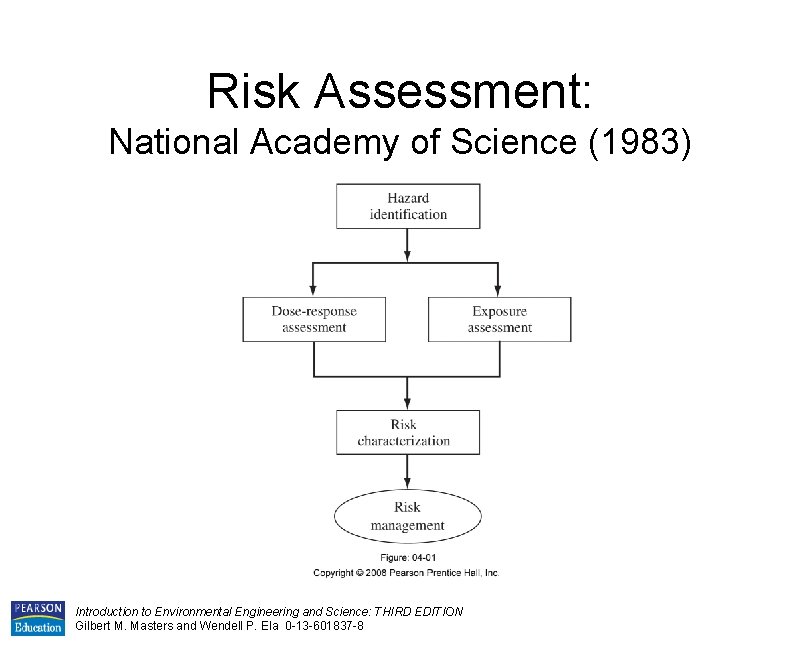 Risk Assessment:
National Academy of Science (1983)

Hazard identification

Dose-response assessment

Exposure assessment

Risk characterization

Risk management

Figure: 04-01
Copyright © 2008 Pearson Prentice Hall, Inc.

PEARSON Education

Introduction to Environmental Engineering and Science: THIRD EDITION
Gilbert M. Masters and Wendell P. Ela 0-13-601837-8